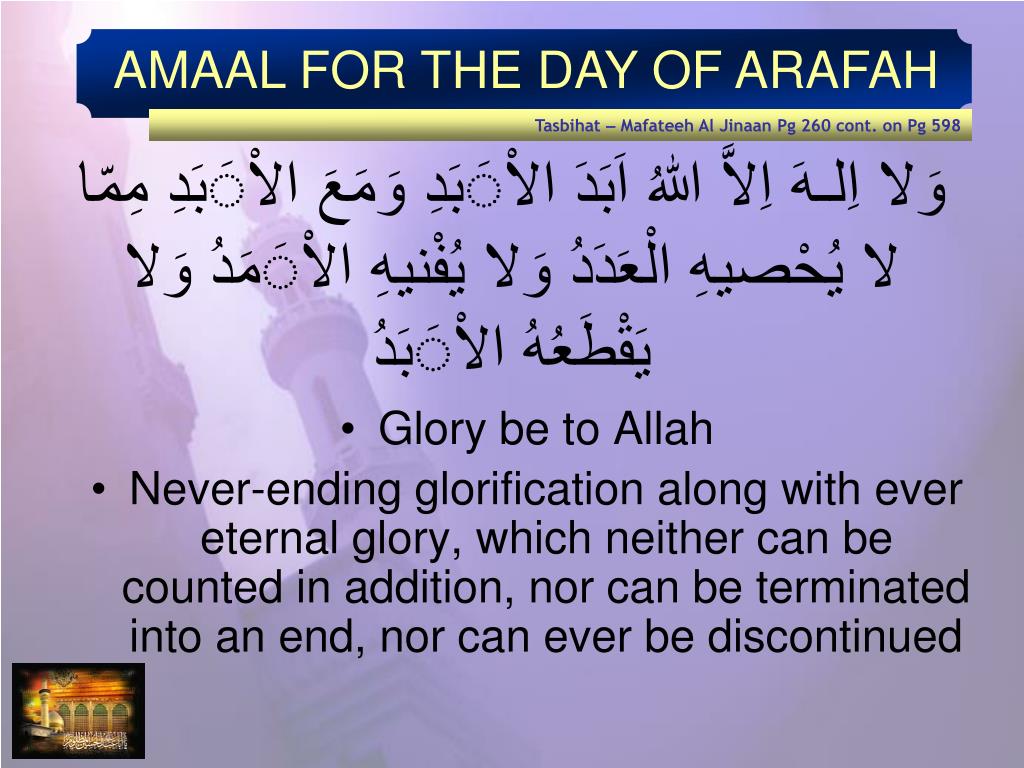 AMAAL FOR THE DAY OF ARAFAH

Tasbihat – Mafateeh Al Jinaan Pg 260 cont. on Pg 598

وَلا اِلـهَ اِلاَّ اللهُ اَبَدَ الاْبَدِ وَمَعَ الاْبَدِ مِمّا لا يُحْصيهِ الْعَدَدُ وَلا يُفْنيهِ الاْمَدُ وَلا يَقْطَعُهُ الاْبَدُ

• Glory be to Allah
• Never-ending glorification along with ever eternal glory, which neither can be counted in addition, nor can be terminated into an end, nor can ever be discontinued